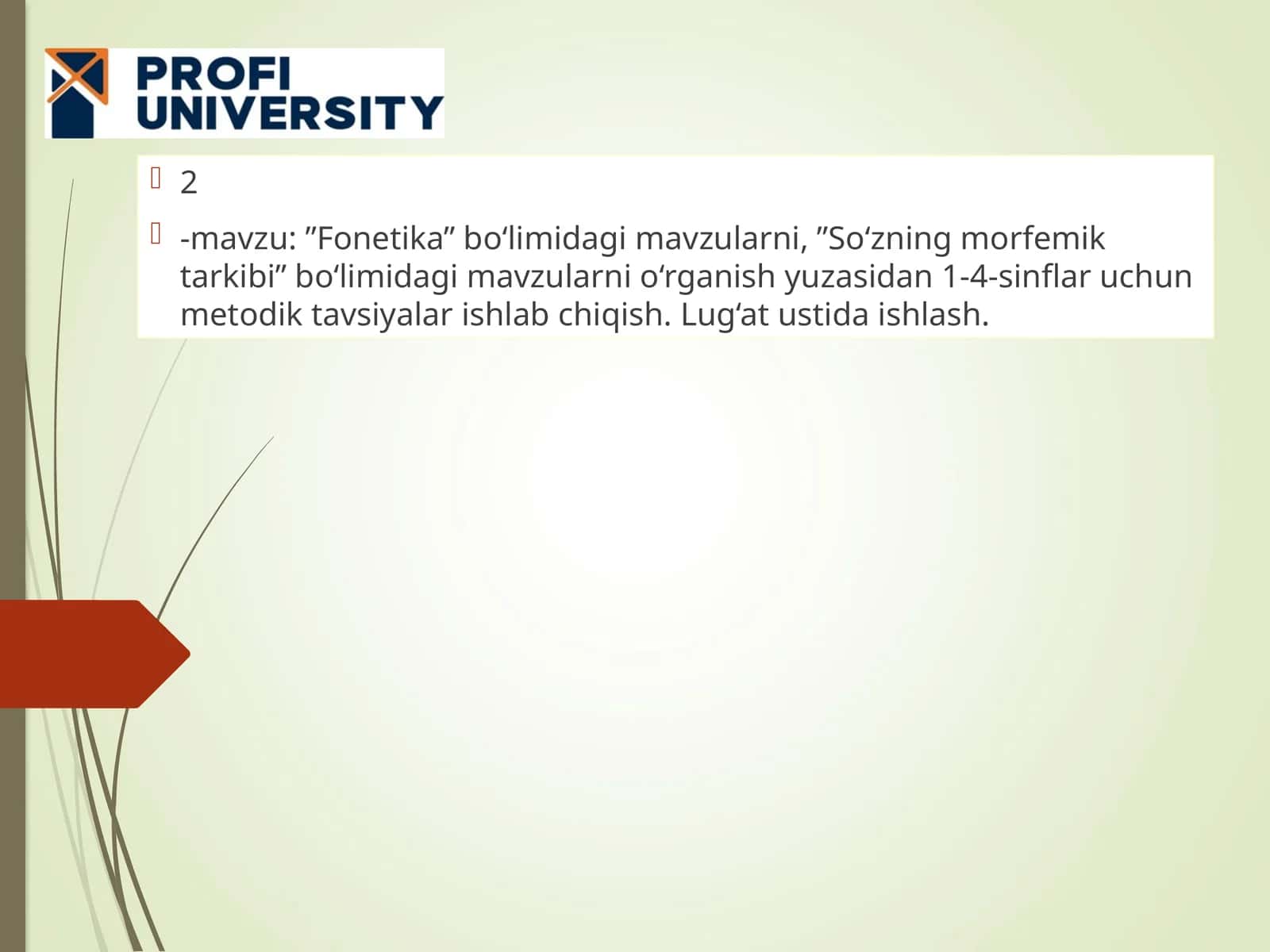 PROFI UNIVERSITY

2

-mavzu: ”Fonetika” bo‘limidagi mavzularni, ”So‘zning morfemik tarkibi” bo‘limidagi mavzularni o‘rganish yuzasidan 1-4-sinflar uchun metodik tavsiyalar ishlab chiqish. Lug‘at ustida ishlash.